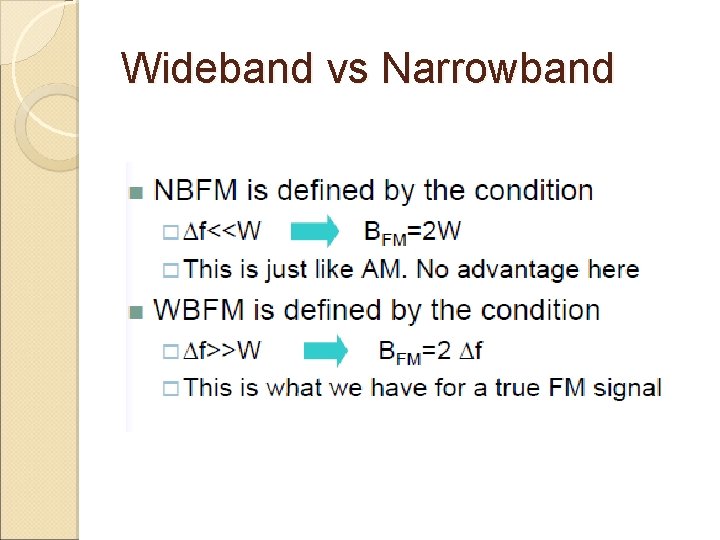 Wideband vs Narrowband

NBFM is defined by the condition

$\Delta f << W$ $B_{FM}=2W$

This is just like AM. No advantage here

WBFM is defined by the condition

$\Delta f >> W$ $B_{FM}=2\ \Delta f$

This is what we have for a true FM signal